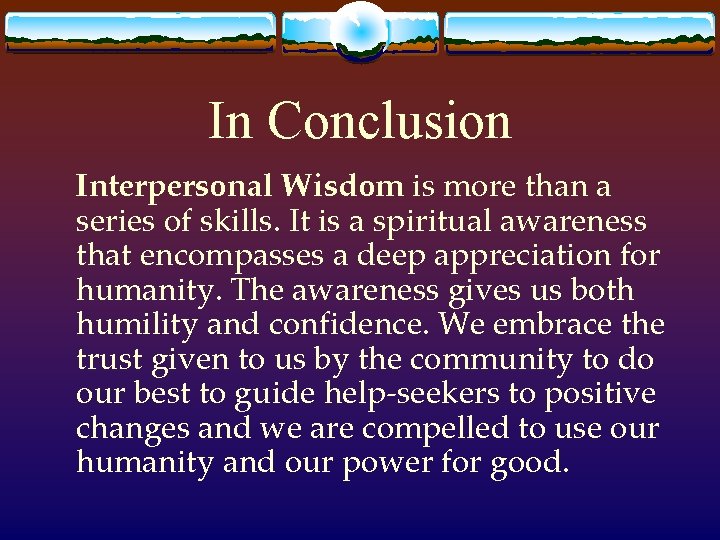 In Conclusion

Interpersonal Wisdom is more than a series of skills. It is a spiritual awareness that encompasses a deep appreciation for humanity. The awareness gives us both humility and confidence. We embrace the trust given to us by the community to do our best to guide help-seekers to positive changes and we are compelled to use our humanity and our power for good.